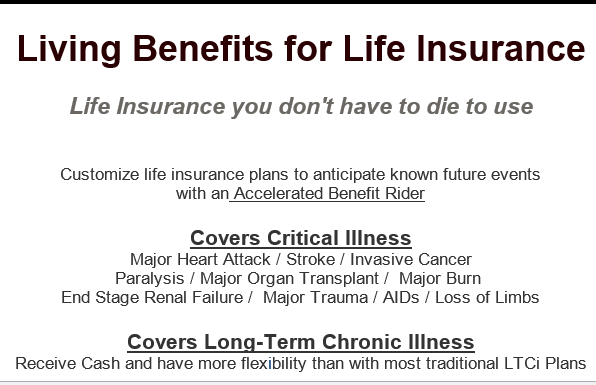 Living Benefits for Life Insurance

Life Insurance you don't have to die to use

Customize life insurance plans to anticipate known future events with an Accelerated Benefit Rider

Covers Critical Illness
Major Heart Attack / Stroke / Invasive Cancer
Paralysis / Major Organ Transplant / Major Burn
End Stage Renal Failure / Major Trauma / AIDs / Loss of Limbs

Covers Long-Term Chronic Illness
Receive Cash and have more flexibility than with most traditional LTCi Plans